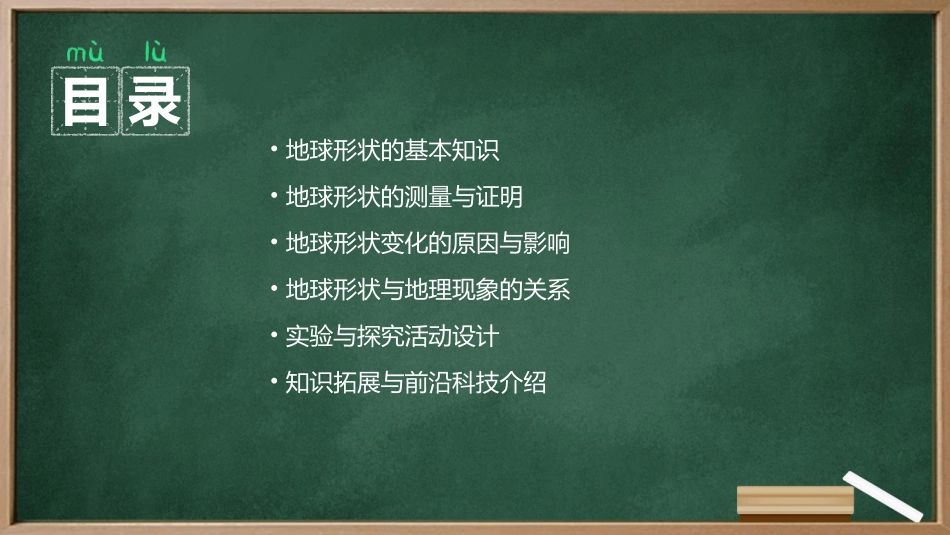 mù lù
目录

• 地球形状的基本知识
• 地球形状的测量与证明
• 地球形状变化的原因与影响
• 地球形状与地理现象的关系
• 实验与探究活动设计
• 知识拓展与前沿科技介绍